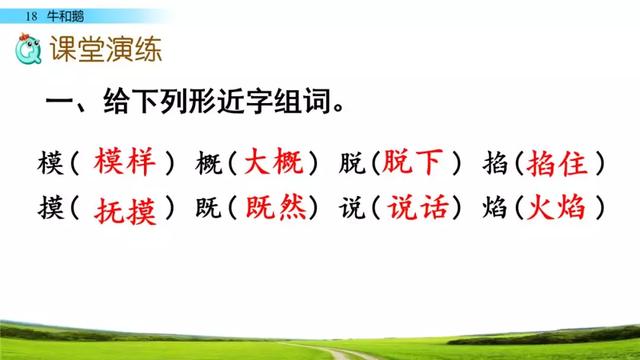 18 牛和鹅

课堂演练

一、给下列形近字组词。

模（模样） 概（大概） 脱（脱下） 掐（掐住）
摸（抚摸） 既（既然） 说（说话） 焰（火焰）